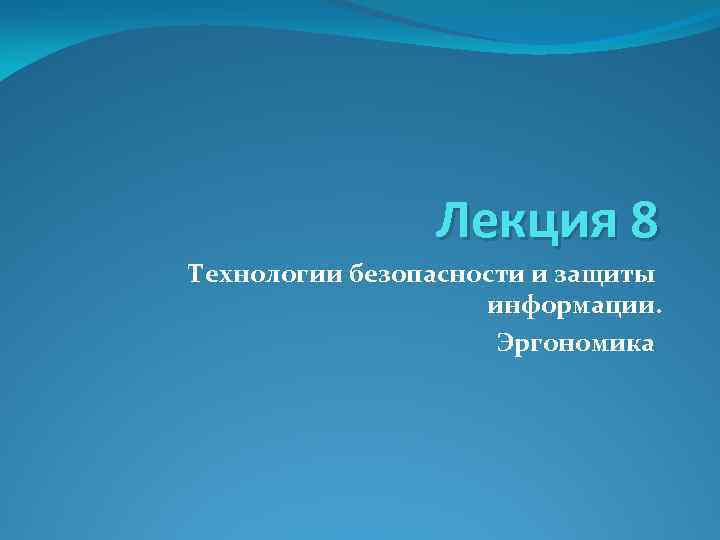 Лекция 8

Технологии безопасности и защиты информации.

Эргономика